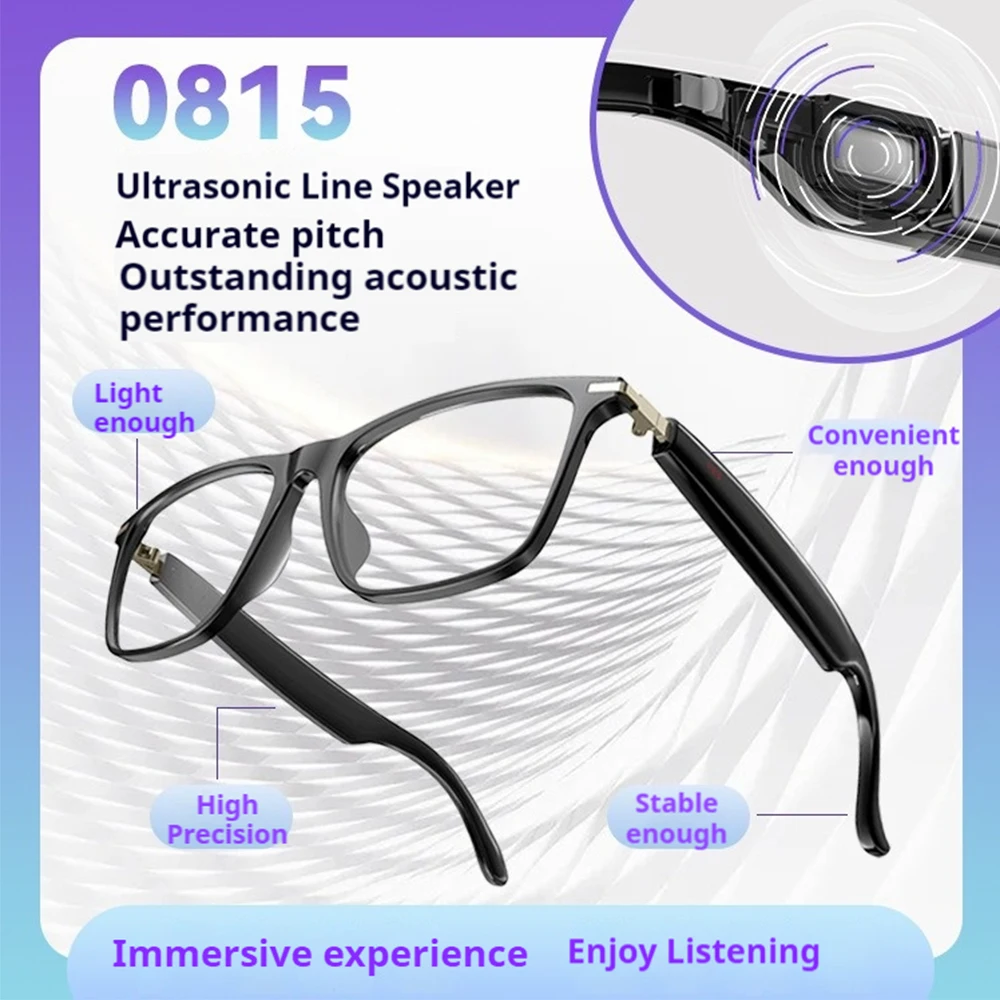 0815

Ultrasonic Line Speaker
Accurate pitch
Outstanding acoustic performance

Light enough

Convenient enough

High Precision

Stable enough

Immersive experience Enjoy Listening